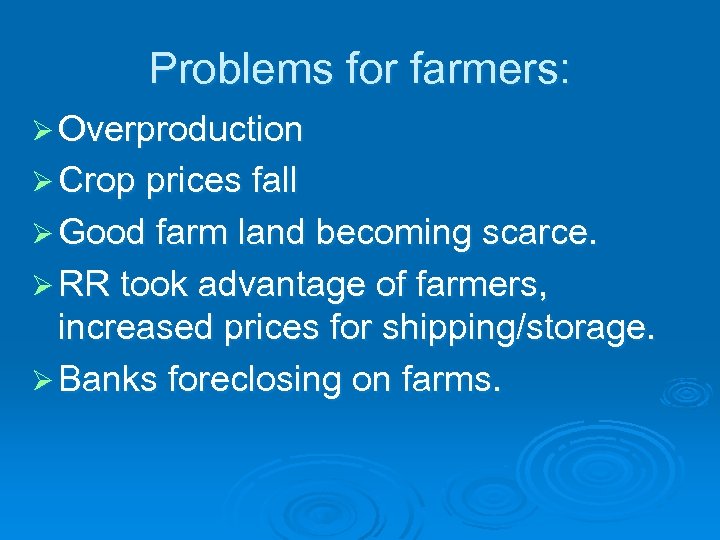 Problems for farmers:

➢ Overproduction

➢ Crop prices fall

➢ Good farm land becoming scarce.

➢ RR took advantage of farmers, increased prices for shipping/storage.

➢ Banks foreclosing on farms.